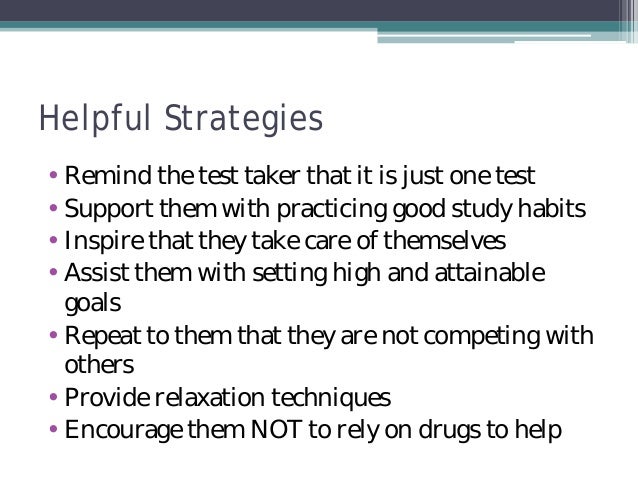 Helpful Strategies

• Remind the test taker that it is just one test
• Support them with practicing good study habits
• Inspire that they take care of themselves
• Assist them with setting high and attainable goals
• Repeat to them that they are not competing with others
• Provide relaxation techniques
• Encourage them NOT to rely on drugs to help